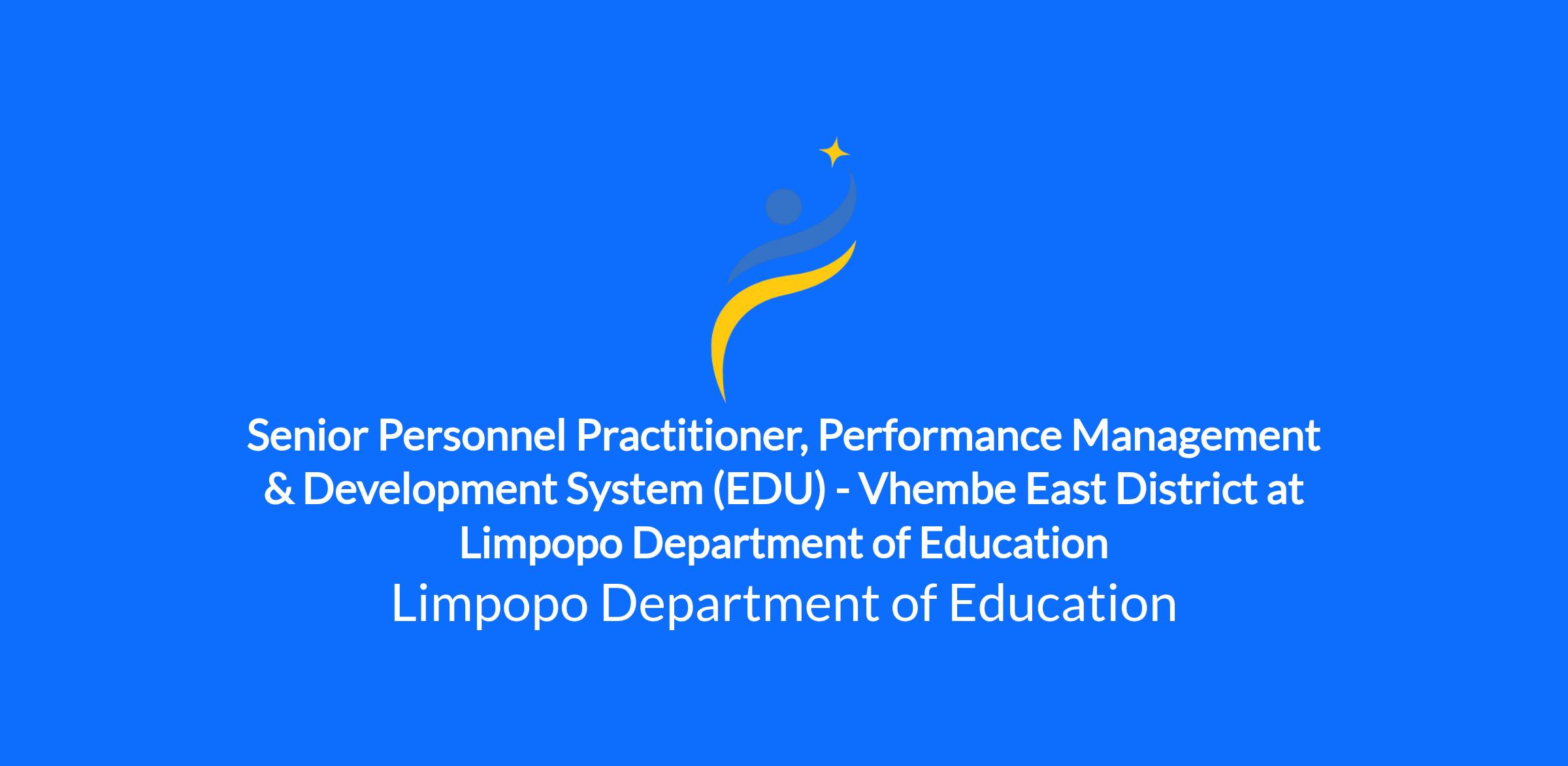 Senior Personnel Practitioner, Performance Management & Development System (EDU) - Vhembe East District at Limpopo Department of Education

Limpopo Department of Education